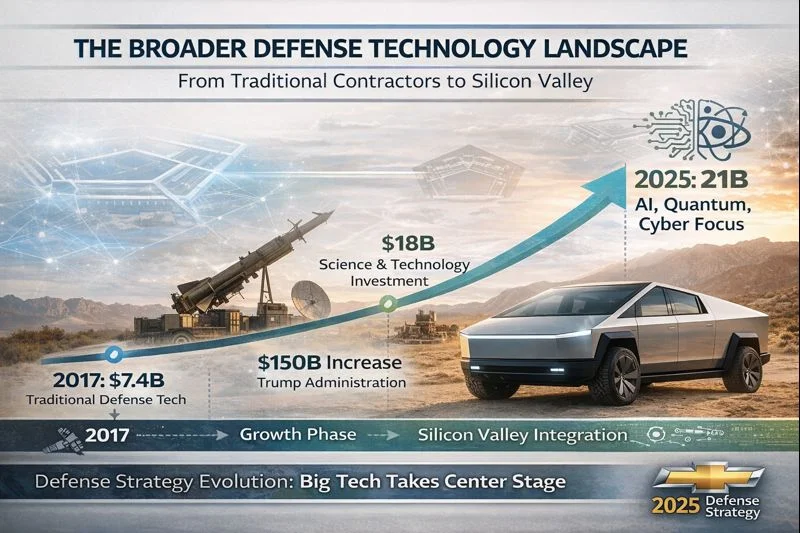 THE BROADER DEFENSE TECHNOLOGY LANDSCAPE

From Traditional Contractors to Silicon Valley

2025: 21B
AI, Quantum, Cyber Focus

$18B
Science & Technology Investment

$150B Increase
Trump Administration

2017: $7.4B
Traditional Defense Tech

2017 → Growth Phase → Silicon Valley Integration

Defense Strategy Evolution: Big Tech Takes Center Stage

2025 Defense Strategy